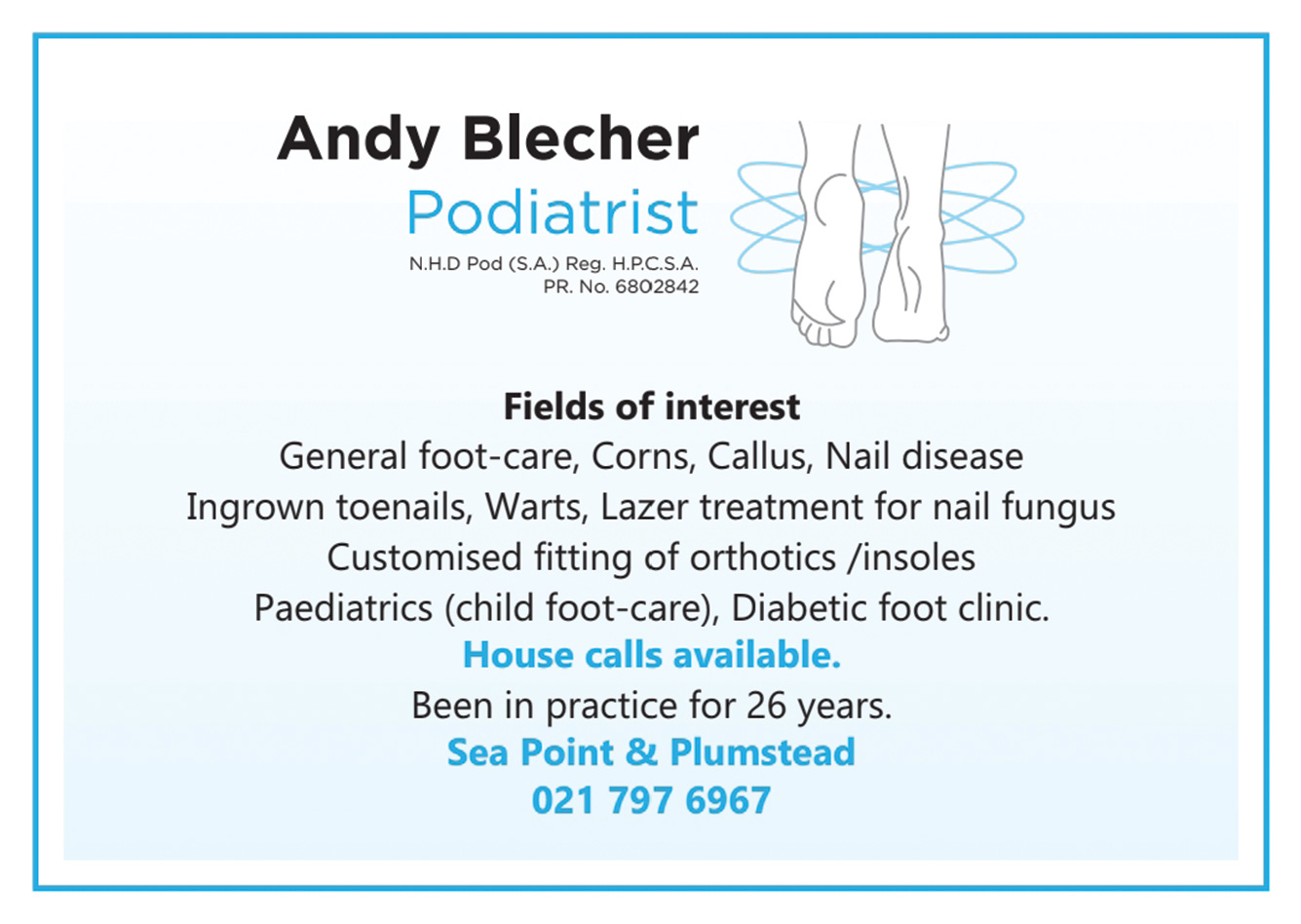 Andy Blecher
Podiatrist
N.H.D Pod (S.A.) Reg. H.P.C.S.A.
PR. No. 6802842

Fields of interest
General foot-care, Corns, Callus, Nail disease
Ingrown toenails, Warts, Lazer treatment for nail fungus
Customised fitting of orthotics /insoles
Paediatrics (child foot-care), Diabetic foot clinic.
House calls available.
Been in practice for 26 years.
Sea Point & Plumstead
021 797 6967